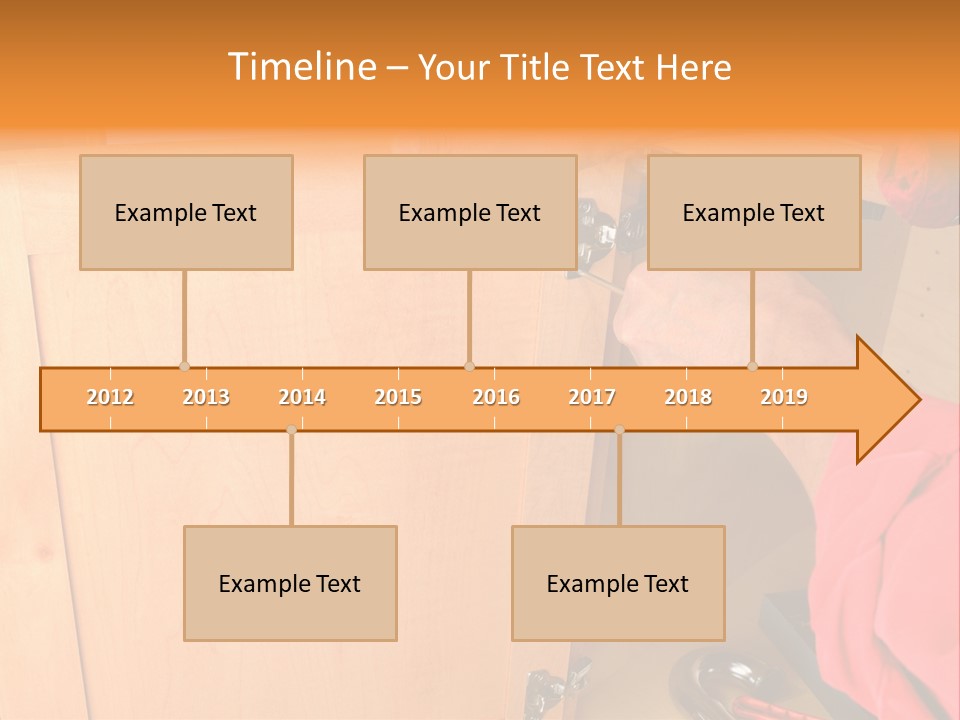 Timeline – Your Title Text Here

Example Text

Example Text

Example Text

2012 2013 2014 2015 2016 2017 2018 2019

Example Text

Example Text